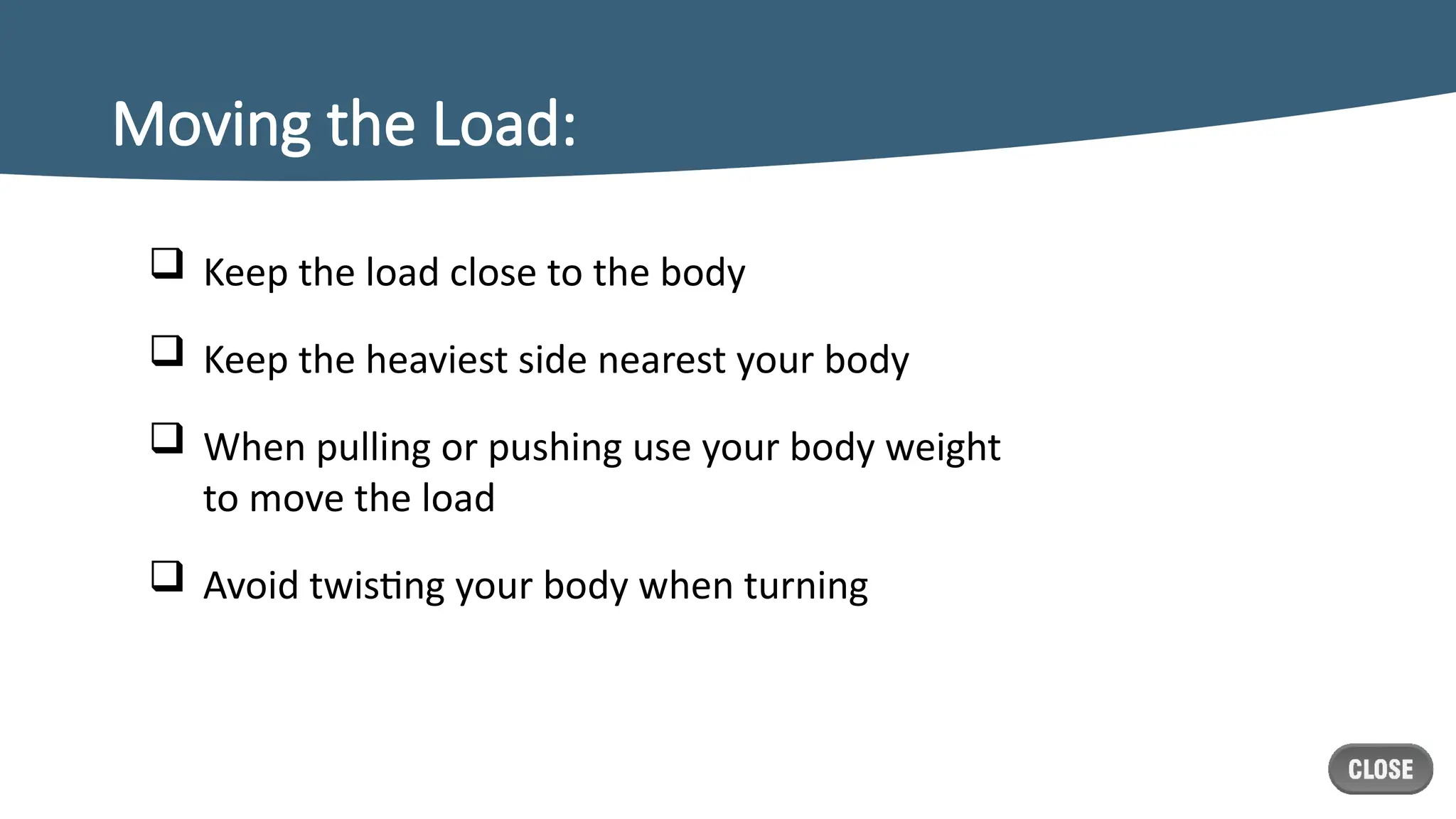 Moving the Load:

❑ Keep the load close to the body

❑ Keep the heaviest side nearest your body

❑ When pulling or pushing use your body weight to move the load

❑ Avoid twisting your body when turning

CLOSE